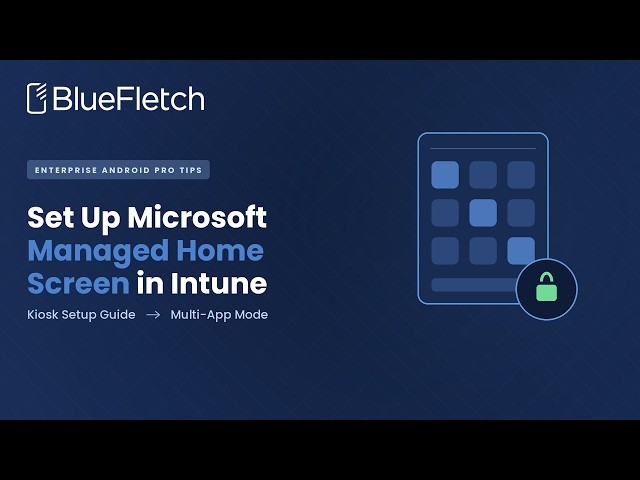 BlueFletch

ENTERPRISE ANDROID PRO TIPS

Set Up Microsoft Managed Home Screen in Intune

Kiosk Setup Guide → Multi-App Mode